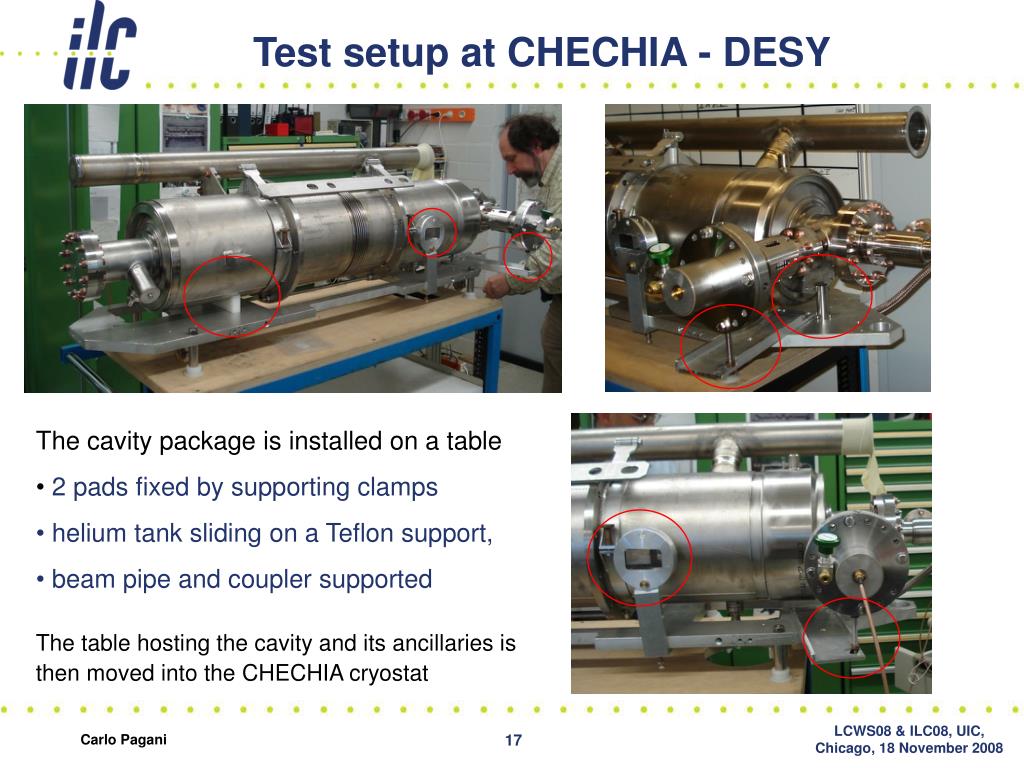 ilc

Test setup at CHECHIA - DESY

The cavity package is installed on a table

• 2 pads fixed by supporting clamps

• helium tank sliding on a Teflon support,

• beam pipe and coupler supported

The table hosting the cavity and its ancillaries is then moved into the CHECHIA cryostat

Carlo Pagani

17

LCWS08 & ILC08, UIC, Chicago, 18 November 2008